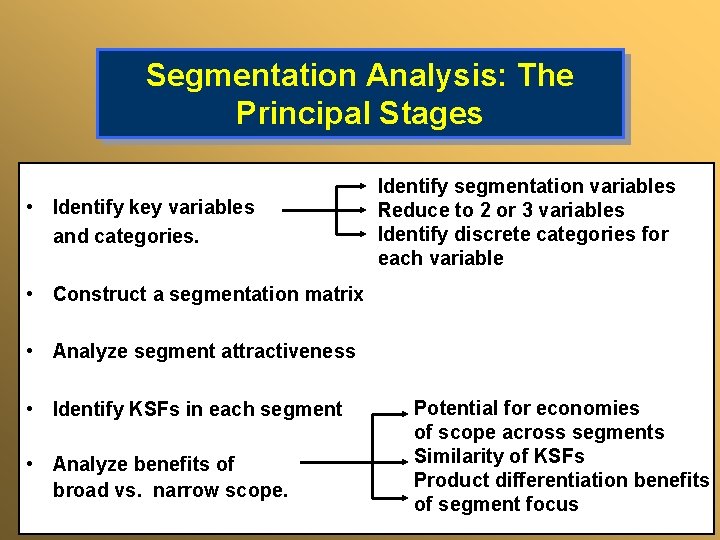 Segmentation Analysis: The Principal Stages

• Identify key variables and categories.

Identify segmentation variables
Reduce to 2 or 3 variables
Identify discrete categories for each variable

• Construct a segmentation matrix

• Analyze segment attractiveness

• Identify KSFs in each segment

• Analyze benefits of broad vs. narrow scope.

Potential for economies of scope across segments
Similarity of KSFs
Product differentiation benefits of segment focus